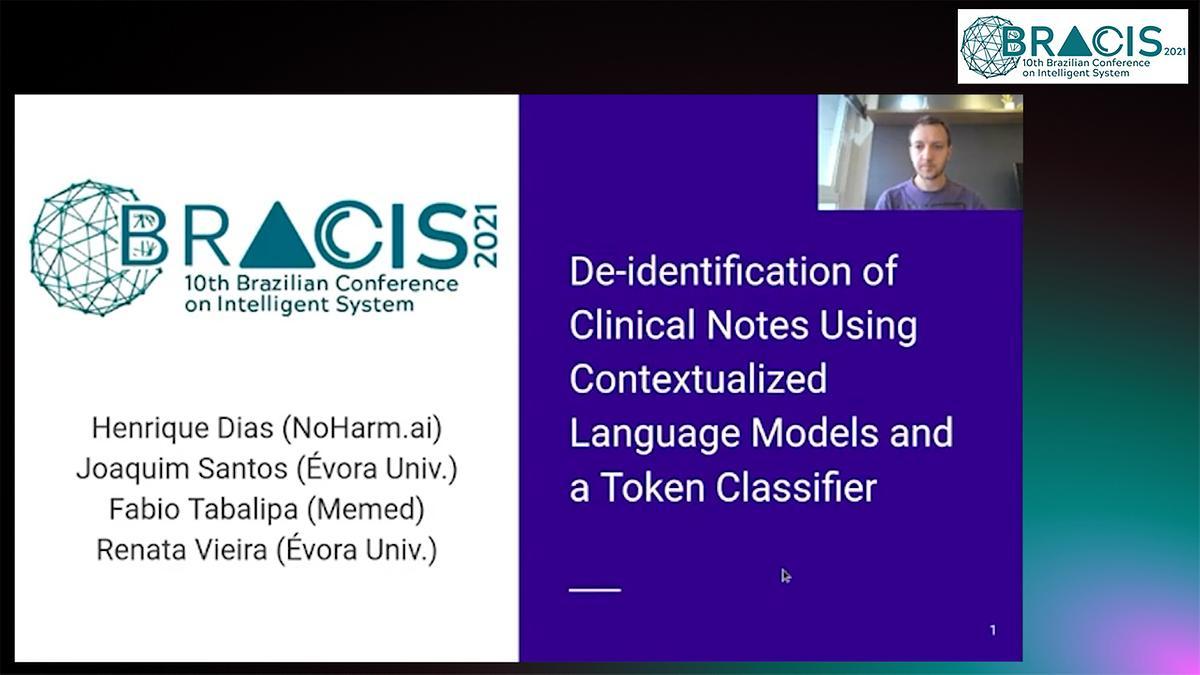 BRACIS 2021
10th Brazilian Conference on Intelligent System

BRACIS 2021
10th Brazilian Conference on Intelligent System

Henrique Dias (NoHarm.ai)
Joaquim Santos (Évora Univ.)
Fabio Tabalipa (Memed)
Renata Vieira (Évora Univ.)

De-identification of Clinical Notes Using Contextualized Language Models and a Token Classifier

1